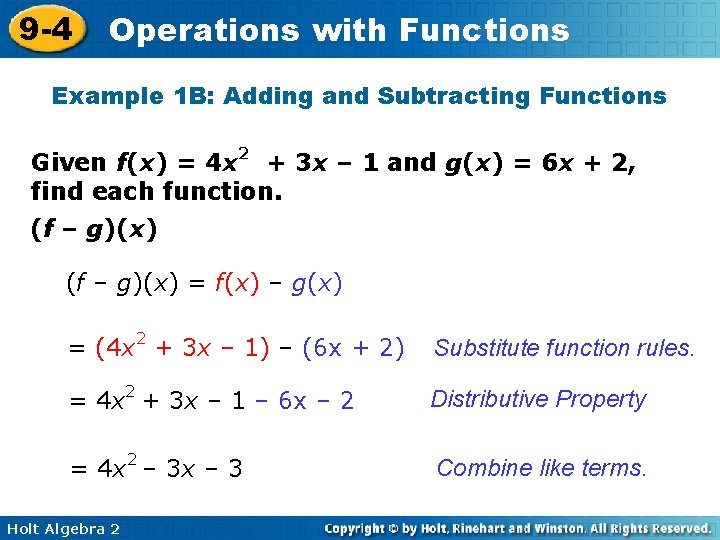 9-4 Operations with Functions

Example 1B: Adding and Subtracting Functions

Given $f(x) = 4x^2 + 3x - 1$ and $g(x) = 6x + 2$, find each function.

$(f - g)(x)$

$(f - g)(x) = f(x) - g(x)$

$= (4x^2 + 3x - 1) - (6x + 2)$ Substitute function rules.

$= 4x^2 + 3x - 1 - 6x - 2$ Distributive Property

$= 4x^2 - 3x - 3$ Combine like terms.

Holt Algebra 2

Copyright © by Holt, Rinehart and Winston. All Rights Reserved.